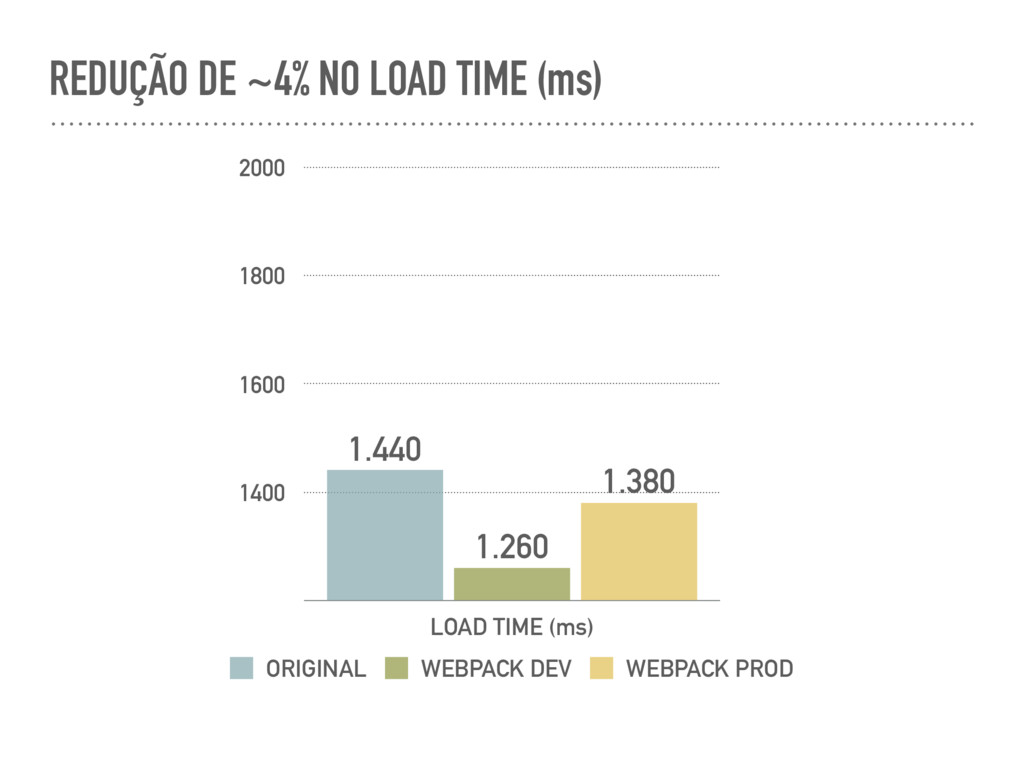 REDUÇÃO DE ~4% NO LOAD TIME (ms)

2000

1800

1600

1400

1.440

1.260

1.380

LOAD TIME (ms)

ORIGINAL WEBPACK DEV WEBPACK PROD